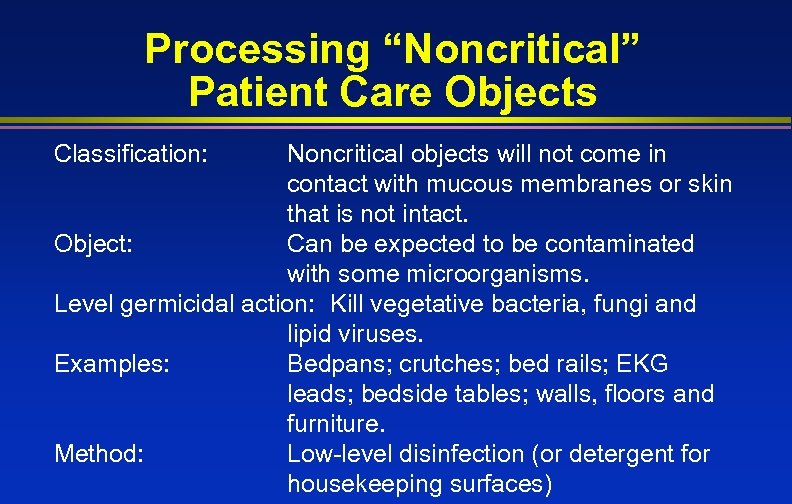 Processing “Noncritical” Patient Care Objects

Classification: Noncritical objects will not come in contact with mucous membranes or skin that is not intact.

Object: Can be expected to be contaminated with some microorganisms.

Level germicidal action: Kill vegetative bacteria, fungi and lipid viruses.

Examples: Bedpans; crutches; bed rails; EKG leads; bedside tables; walls, floors and furniture.

Method: Low-level disinfection (or detergent for housekeeping surfaces)